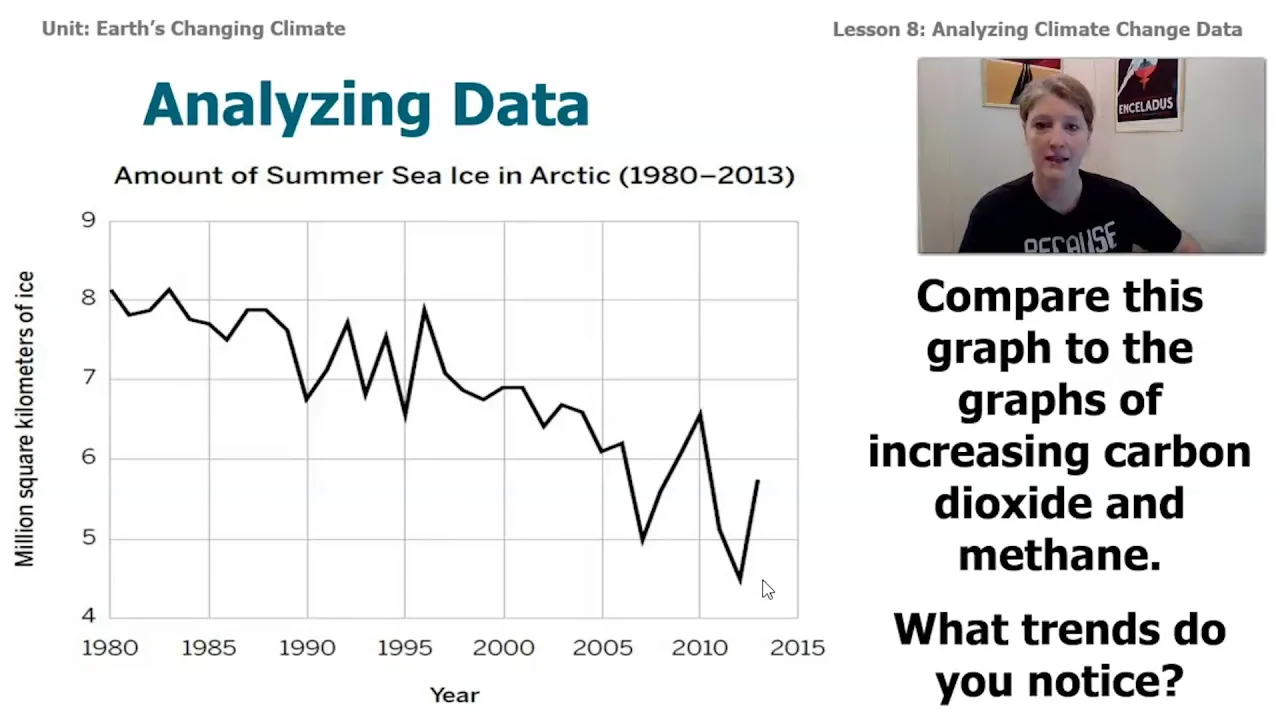 Unit: Earth's Changing Climate

Lesson 8: Analyzing Climate Change Data

Analyzing Data

Amount of Summer Sea Ice in Arctic (1980–2013)

Million square kilometers of ice

9
8
7
6
5
4

1980 1985 1990 1995 2000 2005 2010 2015

Year

ENCELADUS

BECAUSE

Compare this graph to the graphs of increasing carbon dioxide and methane.

What trends do you notice?